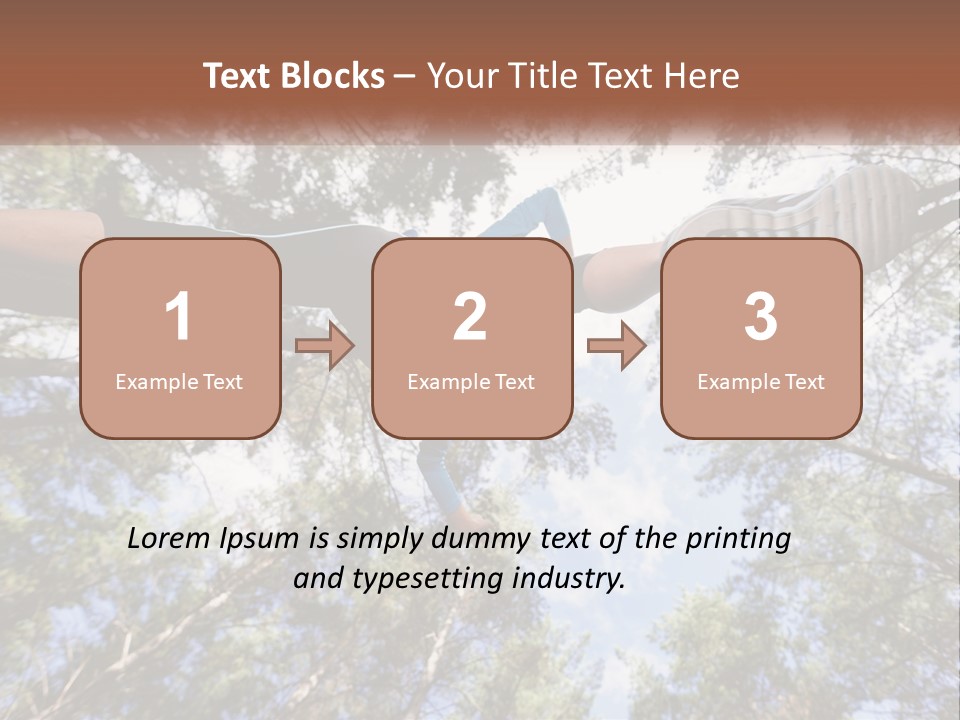 Text Blocks – Your Title Text Here

1
Example Text

2
Example Text

3
Example Text

Lorem Ipsum is simply dummy text of the printing and typesetting industry.